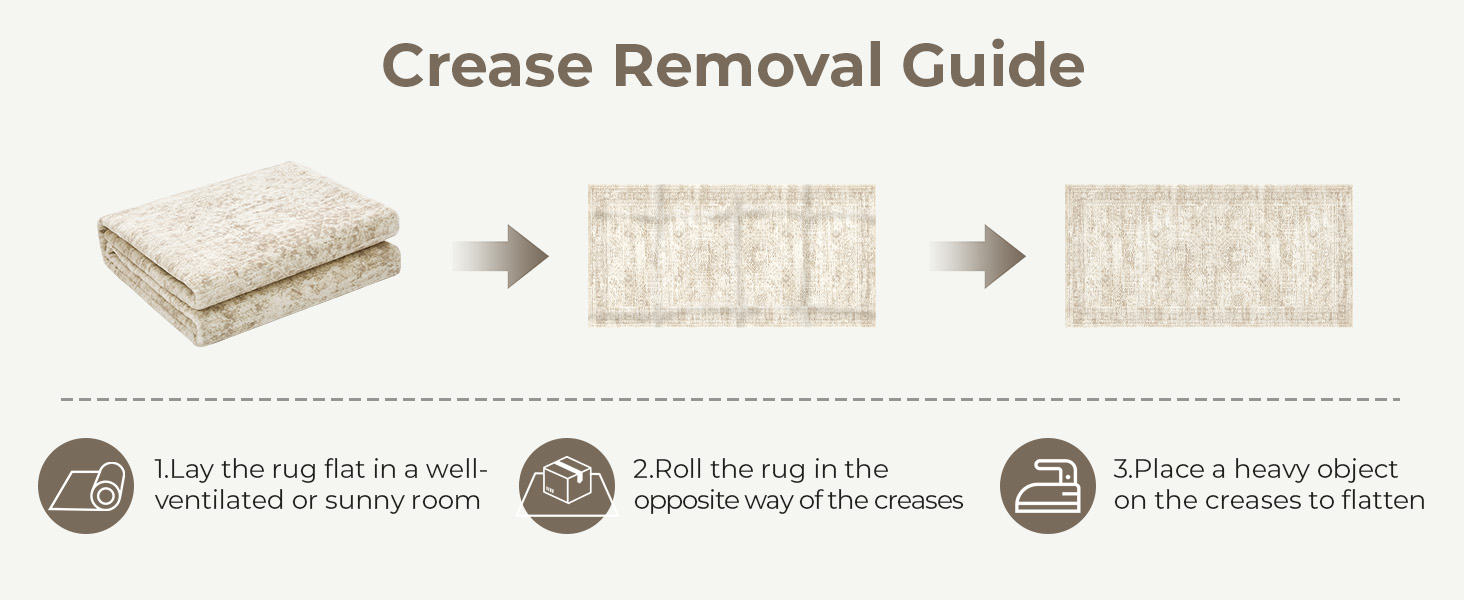 Crease Removal Guide

1.Lay the rug flat in a well-ventilated or sunny room

2.Roll the rug in the opposite way of the creases

3.Place a heavy object on the creases to flatten